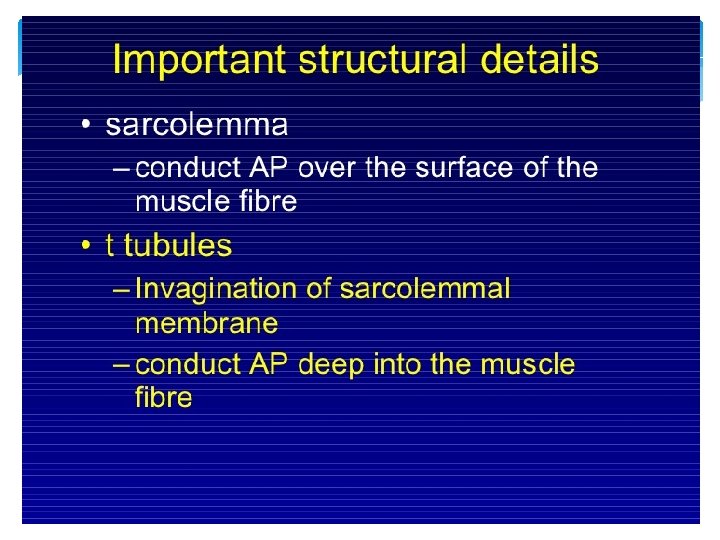 Important structural details

• sarcolemma
– conduct AP over the surface of the muscle fibre

• t tubules
– Invagination of sarcolemmal membrane
– conduct AP deep into the muscle fibre